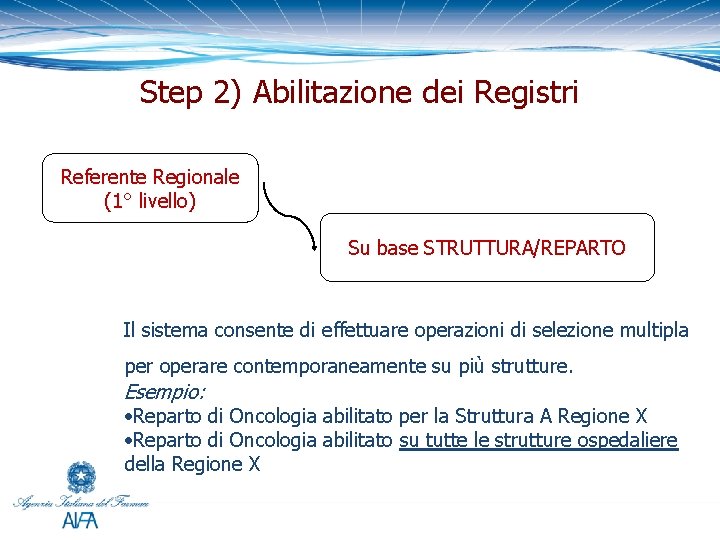 Step 2) Abilitazione dei Registri

Referente Regionale
(1° livello)

Su base STRUTTURA/REPARTO

Il sistema consente di effettuare operazioni di selezione multipla per operare contemporaneamente su più strutture.

Esempio:
•Reparto di Oncologia abilitato per la Struttura A Regione X
•Reparto di Oncologia abilitato su tutte le strutture ospedaliere della Regione X

Agenzia Italiana del Farmaco
AIFA